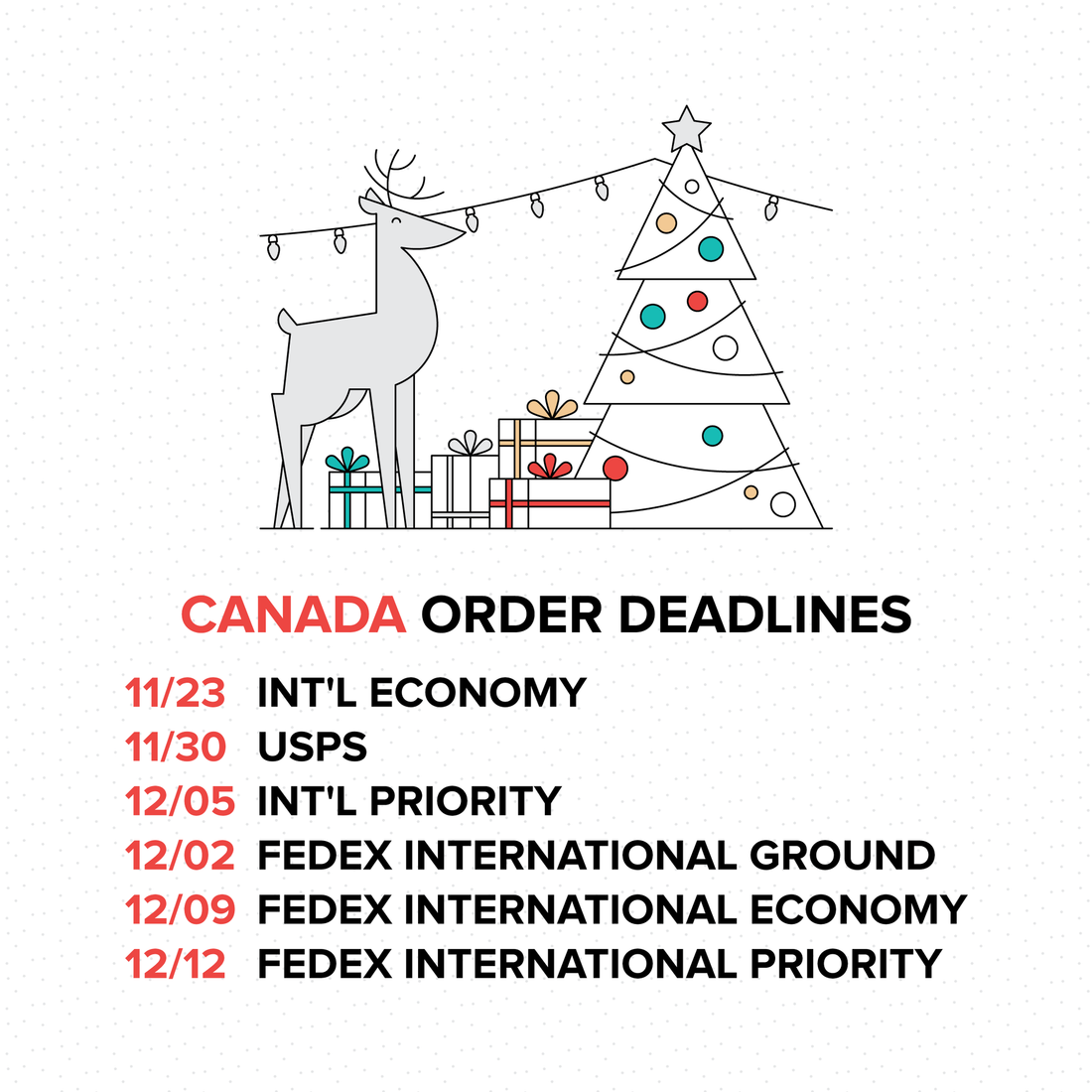 CANADA ORDER DEADLINES

11/23 INT'L ECONOMY
11/30 USPS
12/05 INT'L PRIORITY
12/02 FEDEX INTERNATIONAL GROUND
12/09 FEDEX INTERNATIONAL ECONOMY
12/12 FEDEX INTERNATIONAL PRIORITY